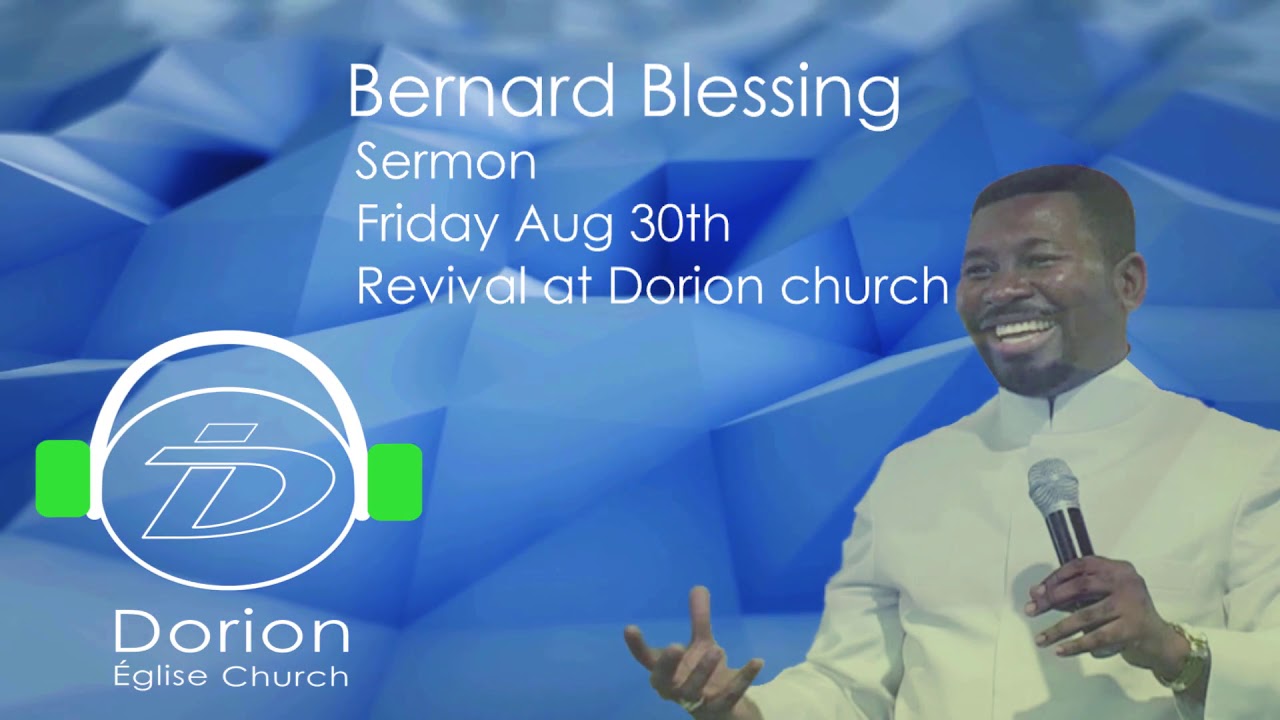 Bernard Blessing
Sermon
Friday Aug 30th
Revival at Dorion church

Dorion
Église Church